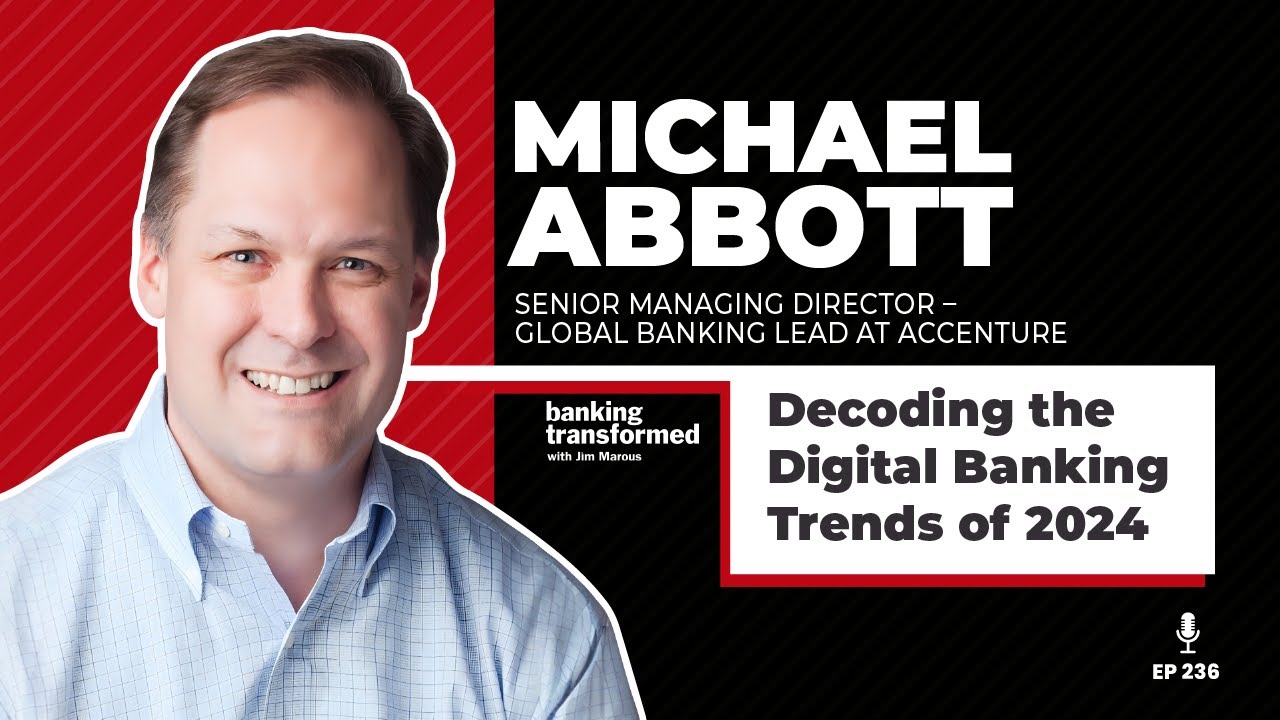 MICHAEL ABBOTT

SENIOR MANAGING DIRECTOR – GLOBAL BANKING LEAD AT ACCENTURE

banking transformed
with Jim Marous

Decoding the Digital Banking Trends of 2024

EP 236